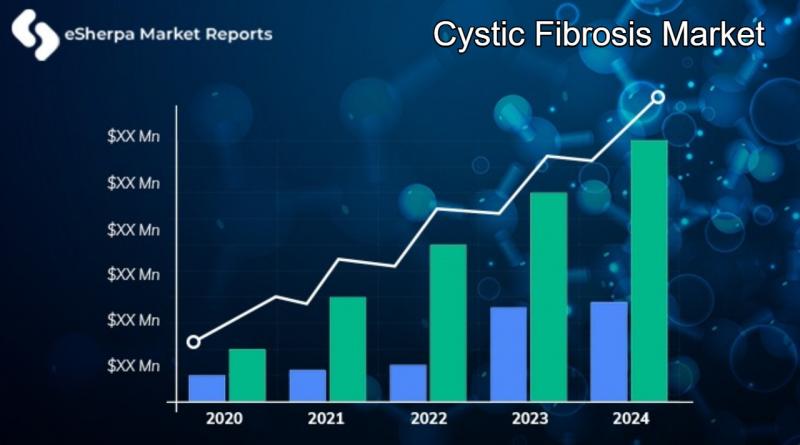 eSherpa Market Reports

Cystic Fibrosis Market

\$XX Mn
\$XX Mn
\$XX Mn
\$XX Mn
\$XX Mn
\$XX Mn

2020
2021
2022
2023
2024